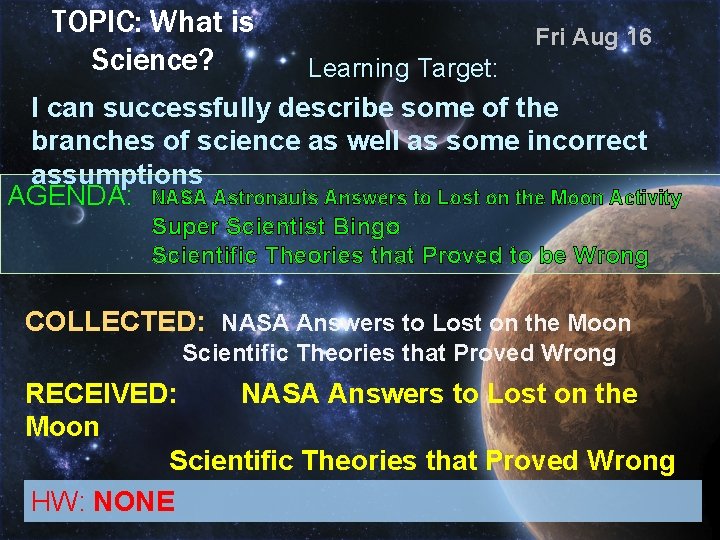 TOPIC: What is Science?

Fri Aug 16

Learning Target:

I can successfully describe some of the branches of science as well as some incorrect assumptions

AGENDA: NASA Astronauts Answers to Lost on the Moon Activity
Super Scientist Bingo
Scientific Theories that Proved to be Wrong

COLLECTED: NASA Answers to Lost on the Moon
Scientific Theories that Proved Wrong

RECEIVED: NASA Answers to Lost on the Moon
Scientific Theories that Proved Wrong

HW: NONE